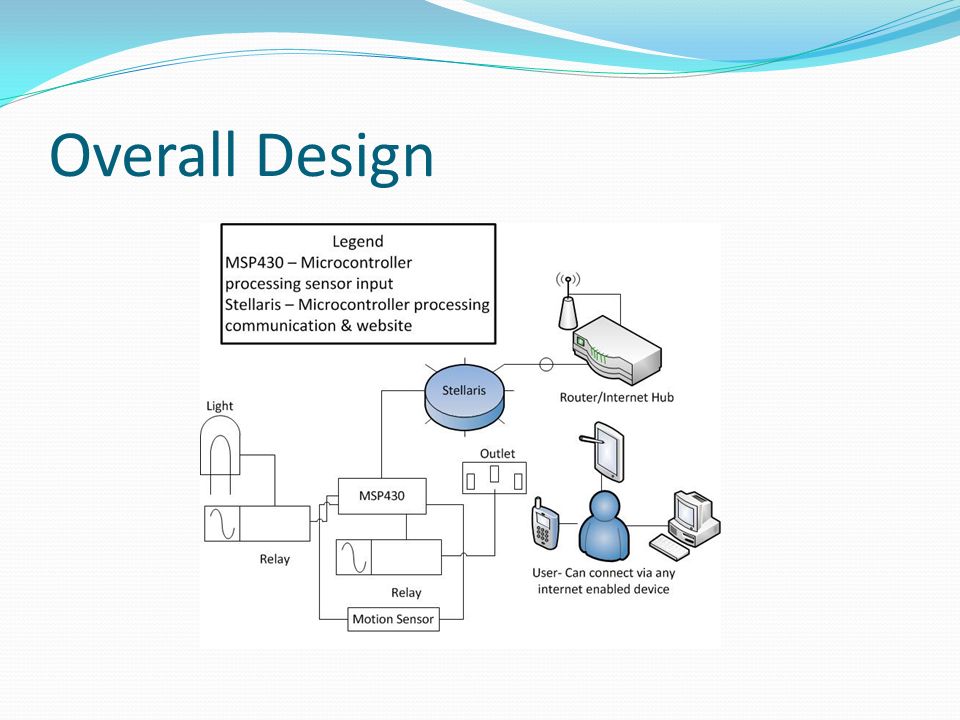 Overall Design

Legend
MSP430 – Microcontroller processing sensor input
Stellaris – Microcontroller processing communication & website

Stellaris

Router/Internet Hub

Light

Outlet

MSP430

Relay

Relay

Motion Sensor

User- Can connect via any internet enabled device